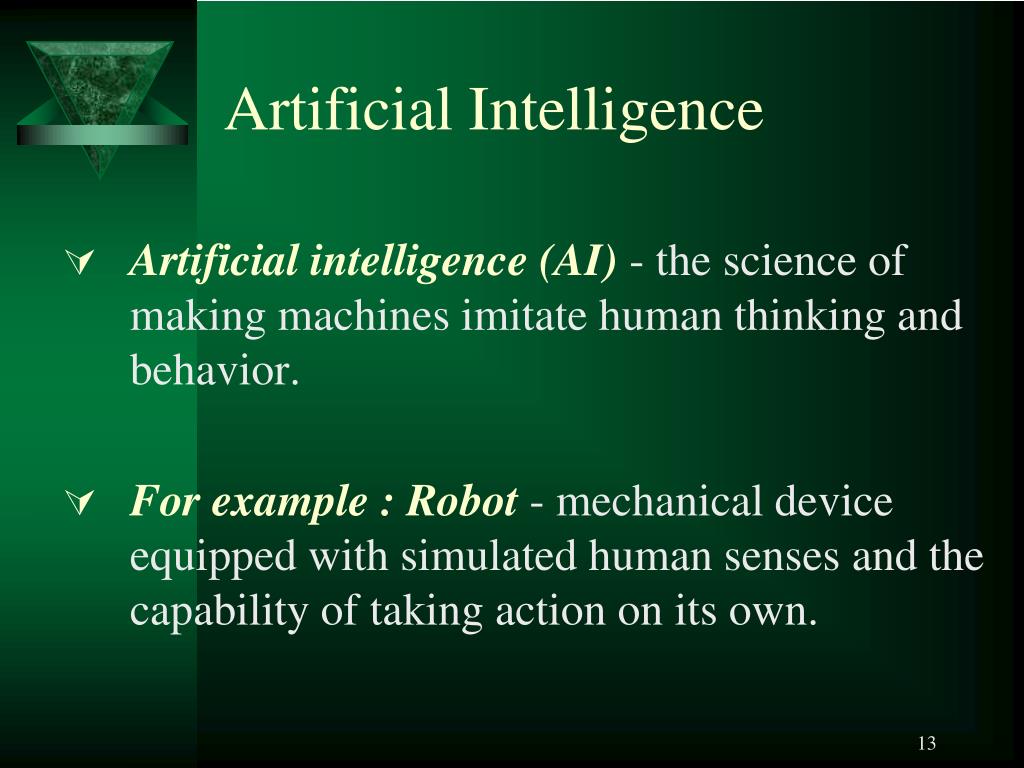 Artificial Intelligence

Artificial intelligence (AI) - the science of making machines imitate human thinking and behavior.

For example : Robot - mechanical device equipped with simulated human senses and the capability of taking action on its own.

13